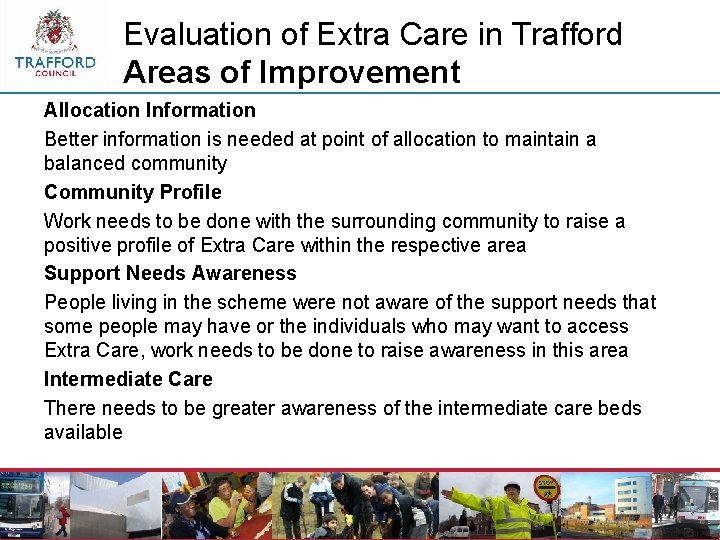 TRAFFORD
COUNCIL

Evaluation of Extra Care in Trafford
Areas of Improvement

Allocation Information

Better information is needed at point of allocation to maintain a balanced community

Community Profile

Work needs to be done with the surrounding community to raise a positive profile of Extra Care within the respective area

Support Needs Awareness

People living in the scheme were not aware of the support needs that some people may have or the individuals who may want to access Extra Care, work needs to be done to raise awareness in this area

Intermediate Care

There needs to be greater awareness of the intermediate care beds available

STOP